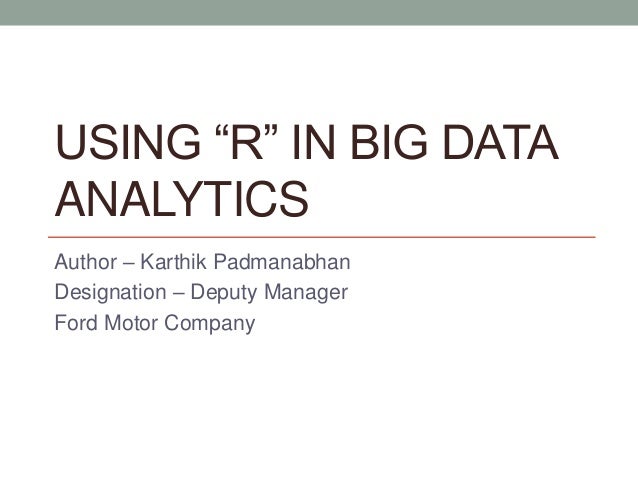 USING “R” IN BIG DATA ANALYTICS

Author – Karthik Padmanabhan
Designation – Deputy Manager
Ford Motor Company